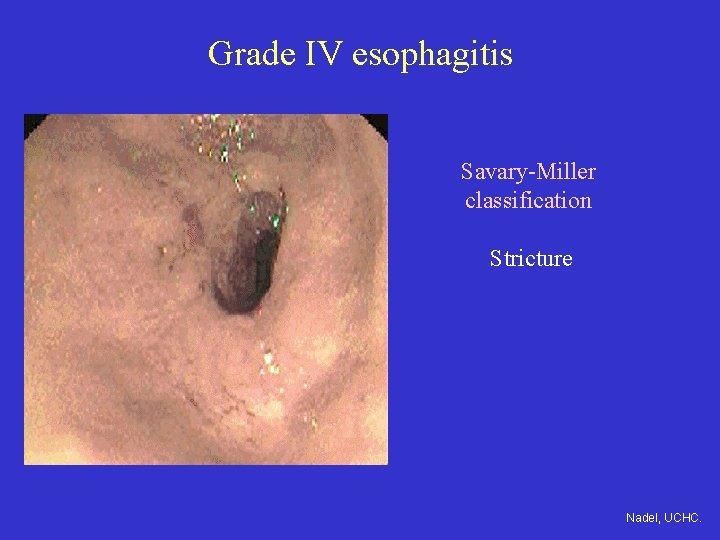 Grade IV esophagitis

Savary-Miller classification

Stricture

Nadel, UCHC.